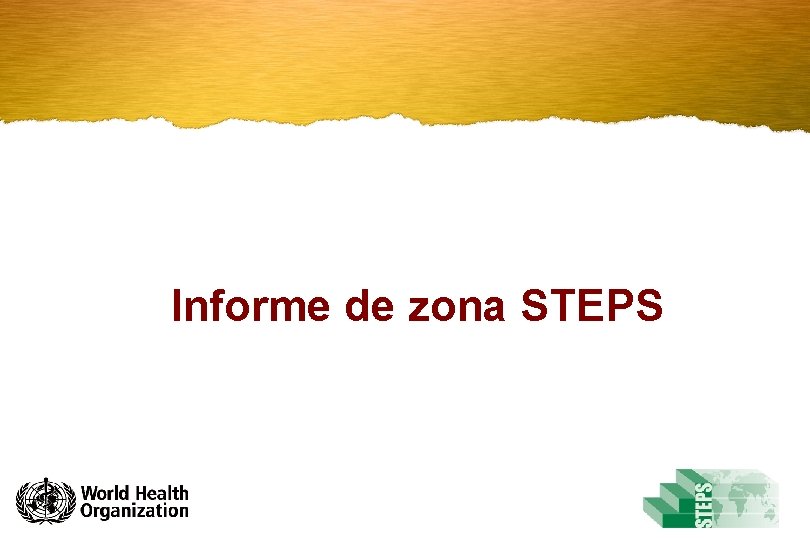 Informe de zona STEPS

World Health Organization

STEPS